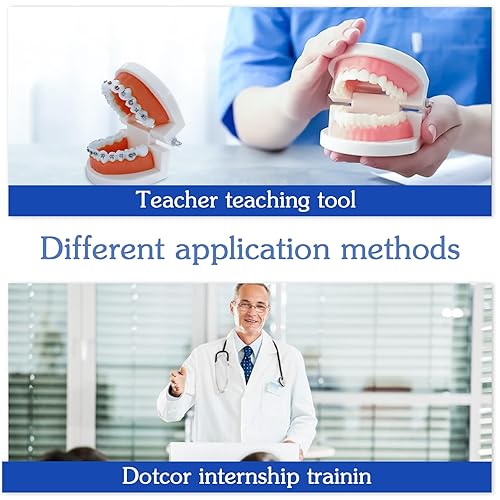 Teacher teaching tool

Different application methods

Dotcor internship trainin